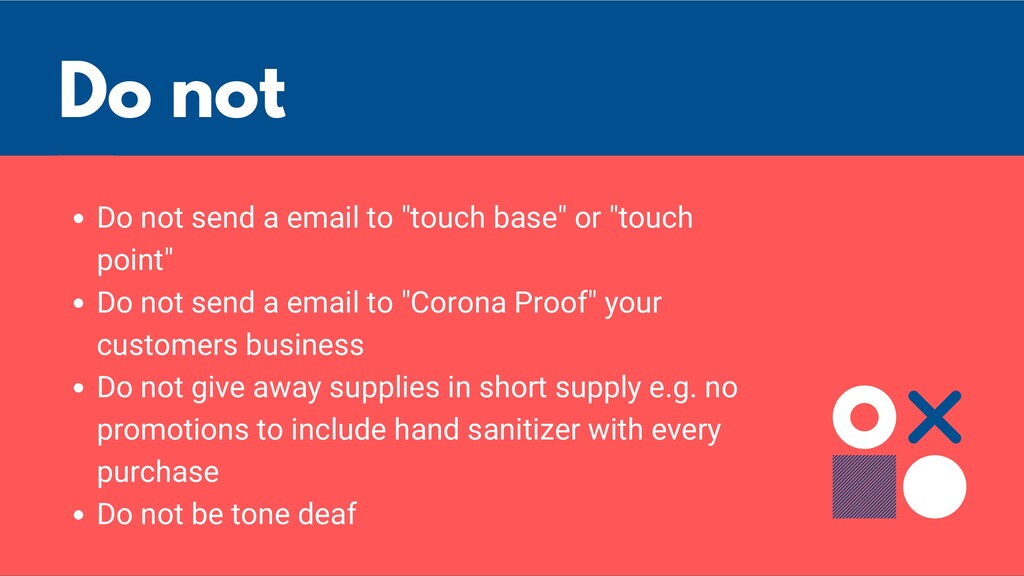 Do not

- Do not send a email to "touch base" or "touch point"
- Do not send a email to "Corona Proof" your customers business
- Do not give away supplies in short supply e.g. no promotions to include hand sanitizer with every purchase
- Do not be tone deaf